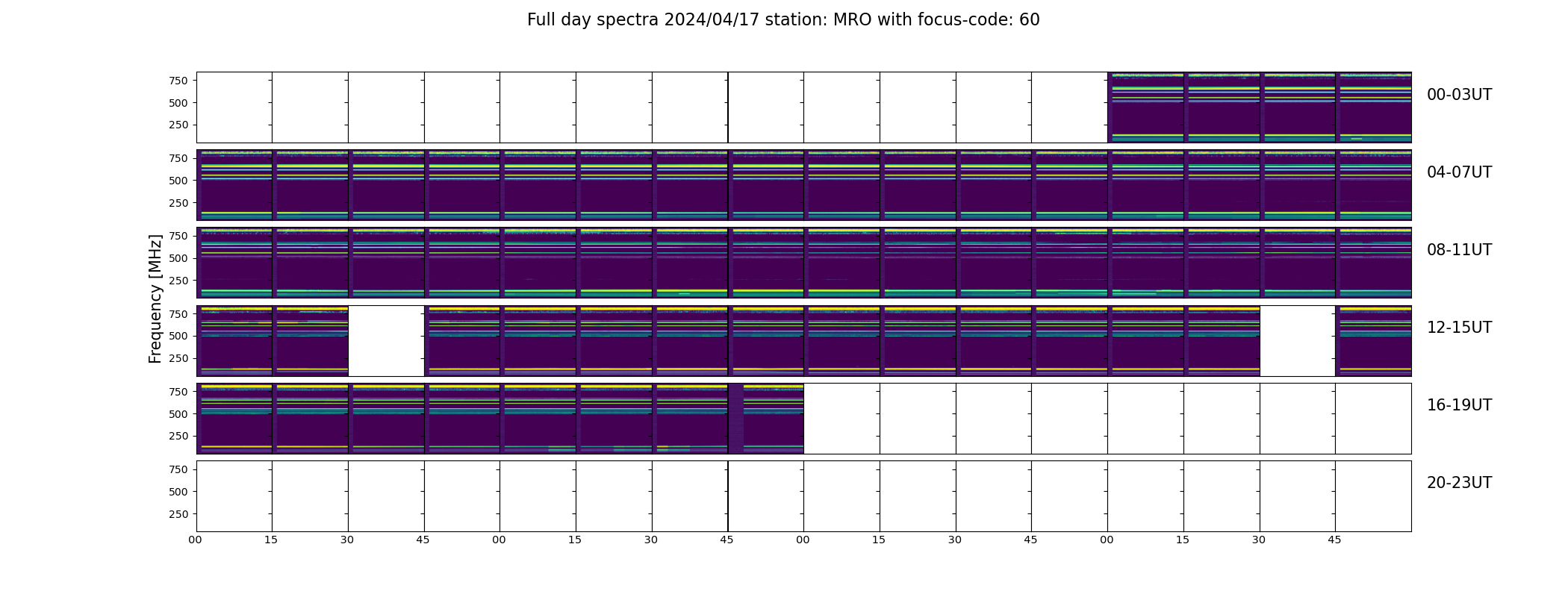 Full day spectra 2024/04/17 station: MRO with focus-code: 60

Frequency [MHz]

750
500
250
00-03UT

750
500
250
04-07UT

750
500
250
08-11UT

750
500
250
12-15UT

750
500
250
16-19UT

750
500
250
20-23UT

00 15 30 45 00 15 30 45 00 15 30 45 00 15 30 45